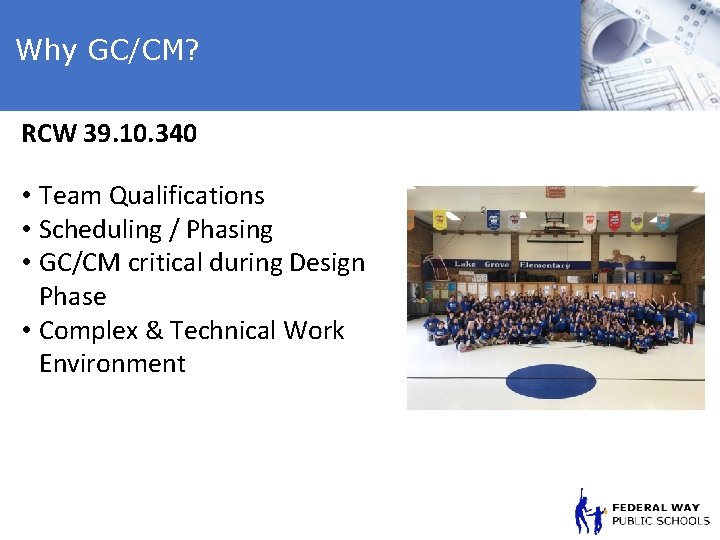 Why GC/CM?

RCW 39.10.340

• Team Qualifications
• Scheduling / Phasing
• GC/CM critical during Design Phase
• Complex & Technical Work Environment

Lake Grove Elementary

FEDERAL WAY
PUBLIC SCHOOLS